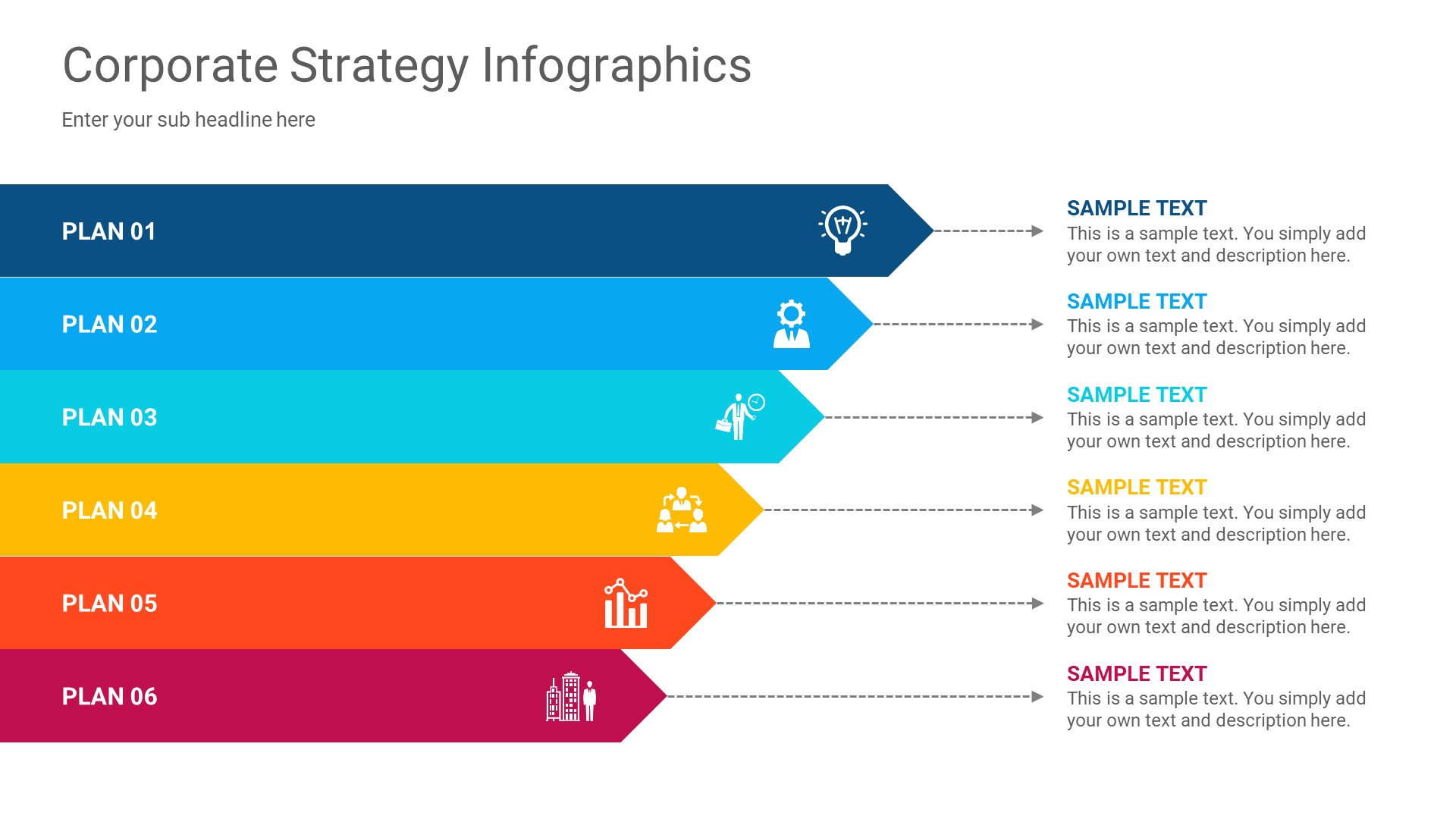 Corporate Strategy Infographics

Enter your sub headline here

PLAN 01

PLAN 02

PLAN 03

PLAN 04

PLAN 05

PLAN 06

SAMPLE TEXT
This is a sample text. You simply add your own text and description here.

SAMPLE TEXT
This is a sample text. You simply add your own text and description here.

SAMPLE TEXT
This is a sample text. You simply add your own text and description here.

SAMPLE TEXT
This is a sample text. You simply add your own text and description here.

SAMPLE TEXT
This is a sample text. You simply add your own text and description here.

SAMPLE TEXT
This is a sample text. You simply add your own text and description here.